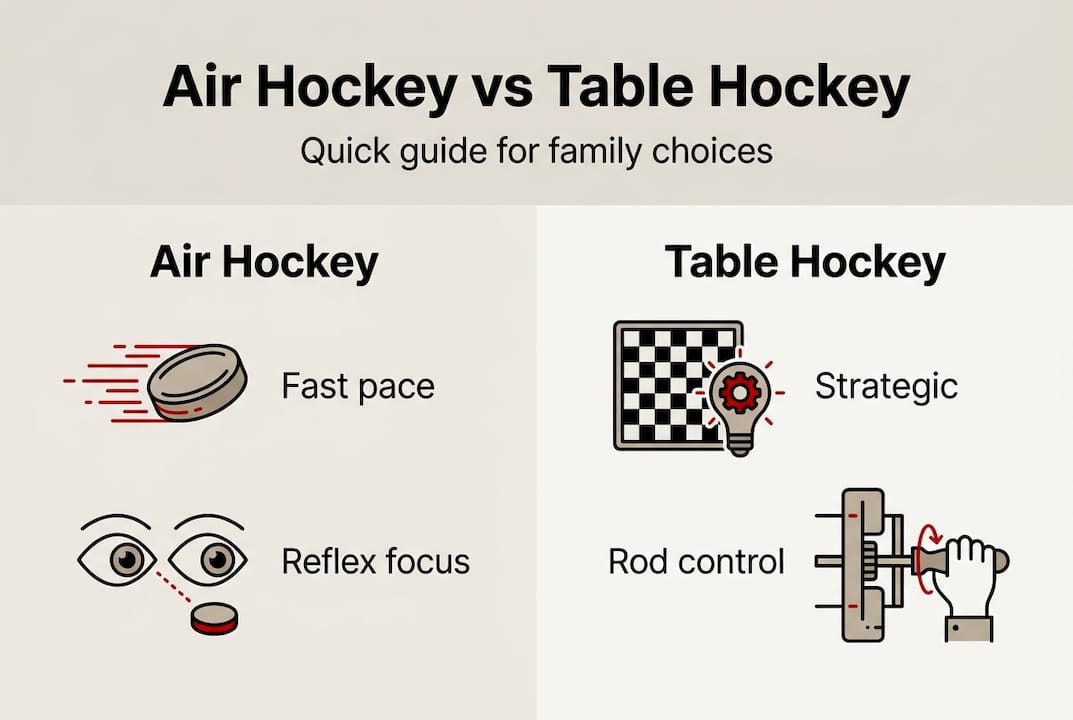 Air Hockey vs Table Hockey

Quick guide for family choices

Air Hockey

Fast pace

Reflex focus

Table Hockey

Strategic

Rod control